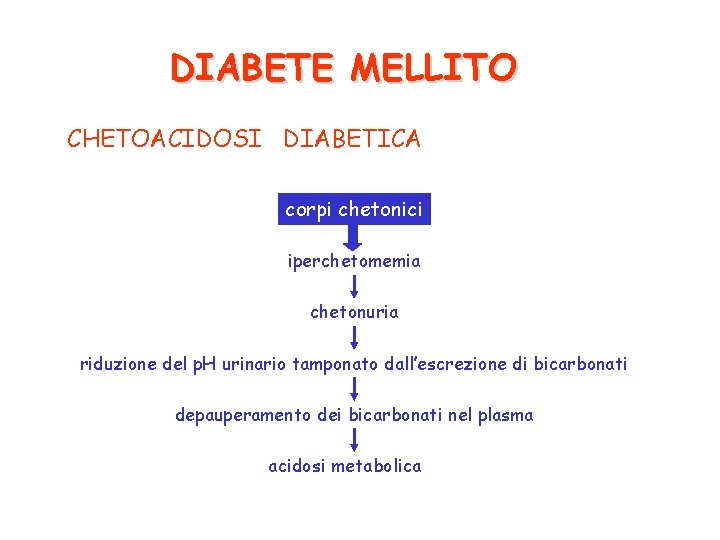 DIABETE MELLITO

CHETOACIDOSI DIABETICA

corpi chetonici

iperchetomemia

chetonuria

riduzione del pH urinario tamponato dall'escrezione di bicarbonati

depauperamento dei bicarbonati nel plasma

acidosi metabolica